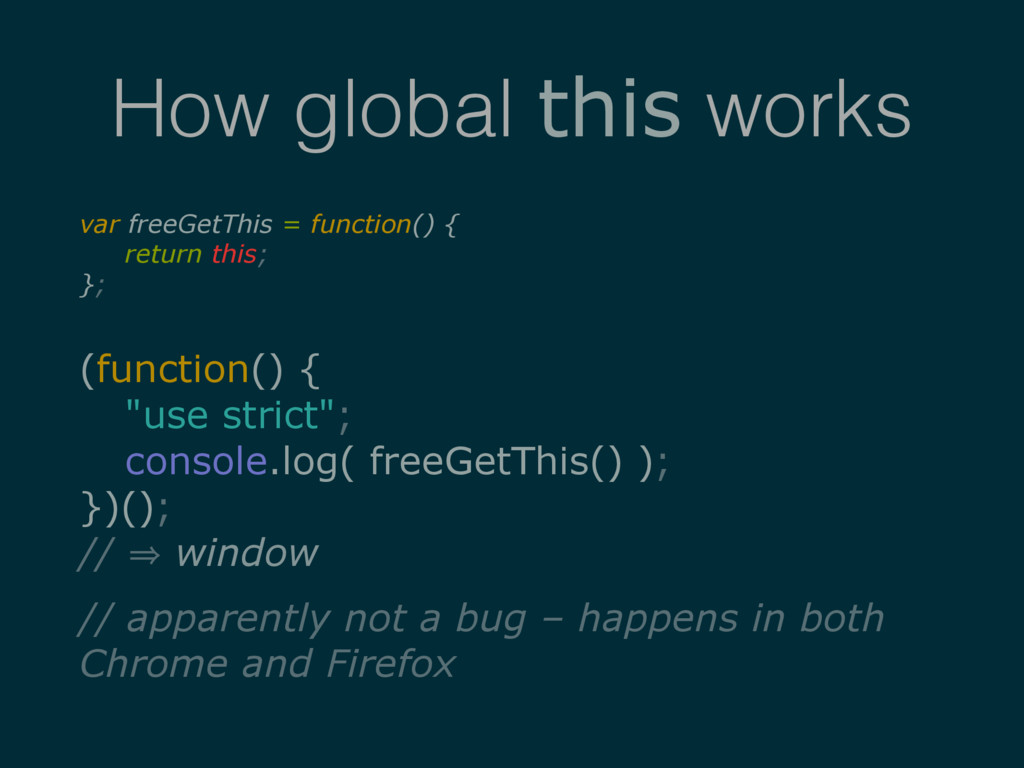 How global this works

var freeGetThis = function() {
    return this;
};

(function() {
   "use strict";
   console.log( freeGetThis() );
})();
// ⇒ window

// apparently not a bug – happens in both Chrome and Firefox